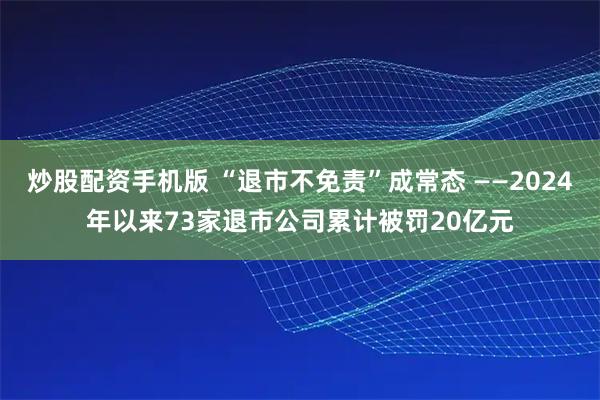 炒股配资手机版 “退市不免责”成常态 ——2024年以来73家退市公司累计被罚20亿元